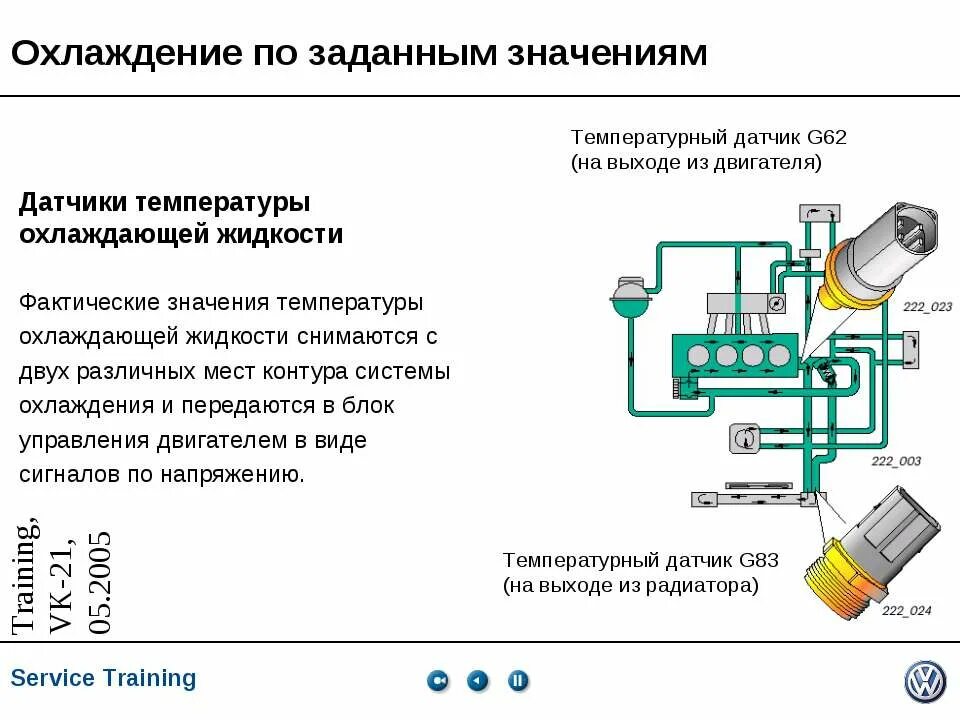 Охлаждение по заданным значениям

Датчики температуры охлаждающей жидкости

Фактические значения температуры охлаждающей жидкости снимаются с двух различных мест контура системы охлаждения и передаются в блок управления двигателем в виде сигналов по напряжению.

Температурный датчик G62
(на выходе из двигателя)

222_023

222_003

Температурный датчик G83
(на выходе из радиатора)

222_024

Training, VK-21, 05.2005

Service Training